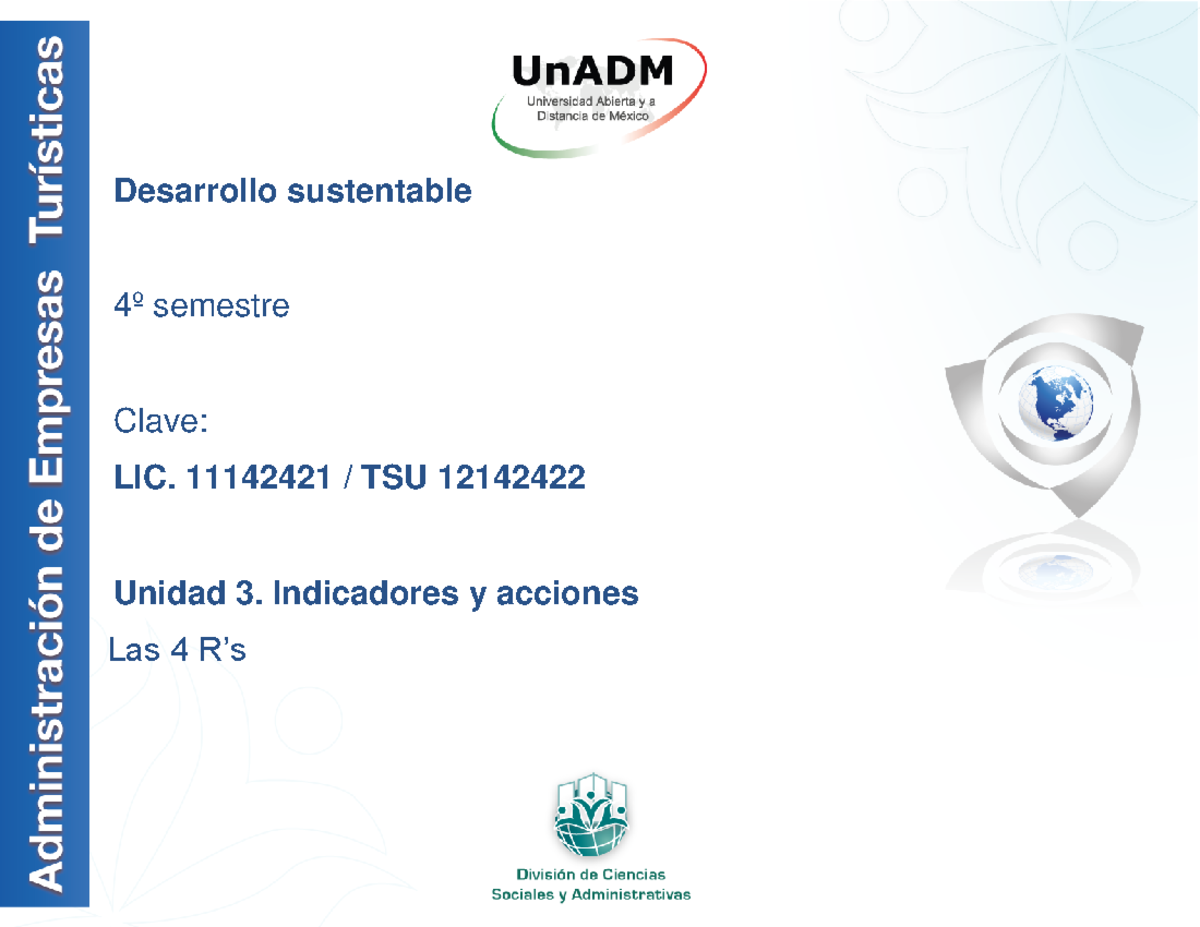 Administración de Empresas Turísticas

UnADM
Universidad Abierta y a Distancia de México

Desarrollo sustentable

4º semestre

Clave:

LIC. 11142421 / TSU 12142422

Unidad 3. Indicadores y acciones

Las 4 R's

División de Ciencias Sociales y Administrativas